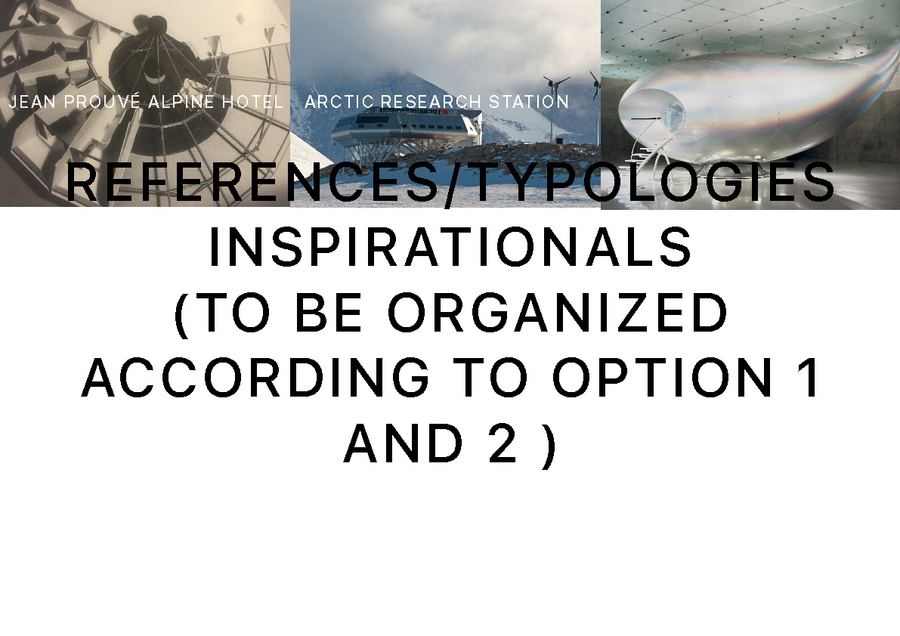 JEAN PROUVÉ ALPINE HOTEL ARCTIC RESEARCH STATION

REFERENCES/TYPOLOGIES
INSPIRATIONALS
(TO BE ORGANIZED
ACCORDING TO OPTION 1
AND 2 )